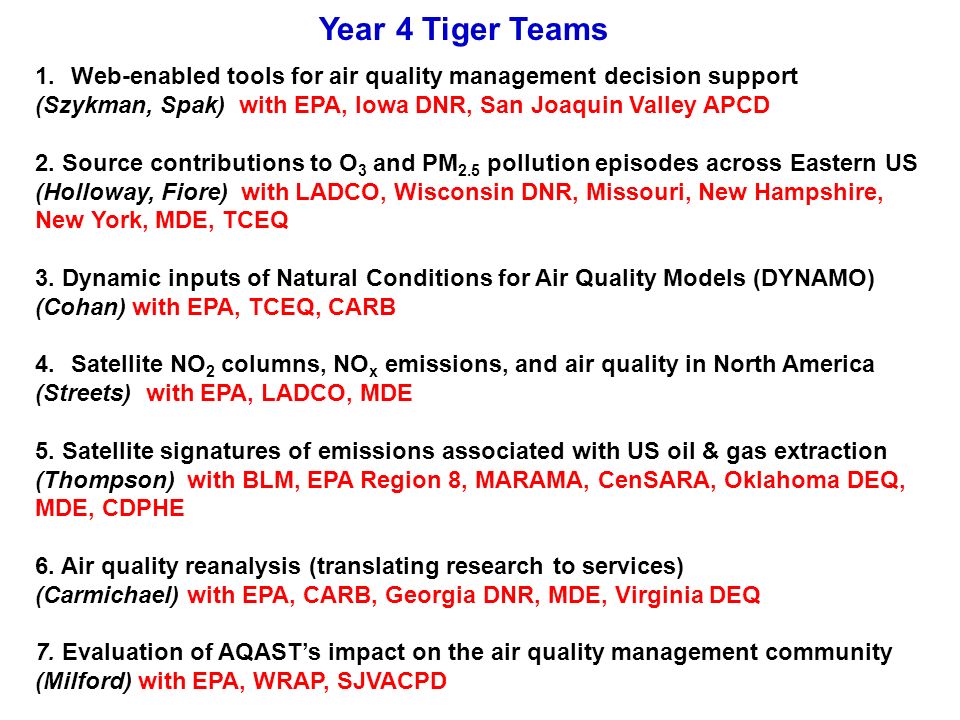 Year 4 Tiger Teams

1. Web-enabled tools for air quality management decision support (Szykman, Spak) with EPA, Iowa DNR, San Joaquin Valley APCD

2. Source contributions to $O_3$ and $PM_{2.5}$ pollution episodes across Eastern US (Holloway, Fiore) with LADCO, Wisconsin DNR, Missouri, New Hampshire, New York, MDE, TCEQ

3. Dynamic inputs of Natural Conditions for Air Quality Models (DYNAMO) (Cohan) with EPA, TCEQ, CARB

4. Satellite $NO_2$ columns, $NO_x$ emissions, and air quality in North America (Streets) with EPA, LADCO, MDE

5. Satellite signatures of emissions associated with US oil & gas extraction (Thompson) with BLM, EPA Region 8, MARAMA, CenSARA, Oklahoma DEQ, MDE, CDPHE

6. Air quality reanalysis (translating research to services) (Carmichael) with EPA, CARB, Georgia DNR, MDE, Virginia DEQ

7. Evaluation of AQAST's impact on the air quality management community (Milford) with EPA, WRAP, SJVACPD